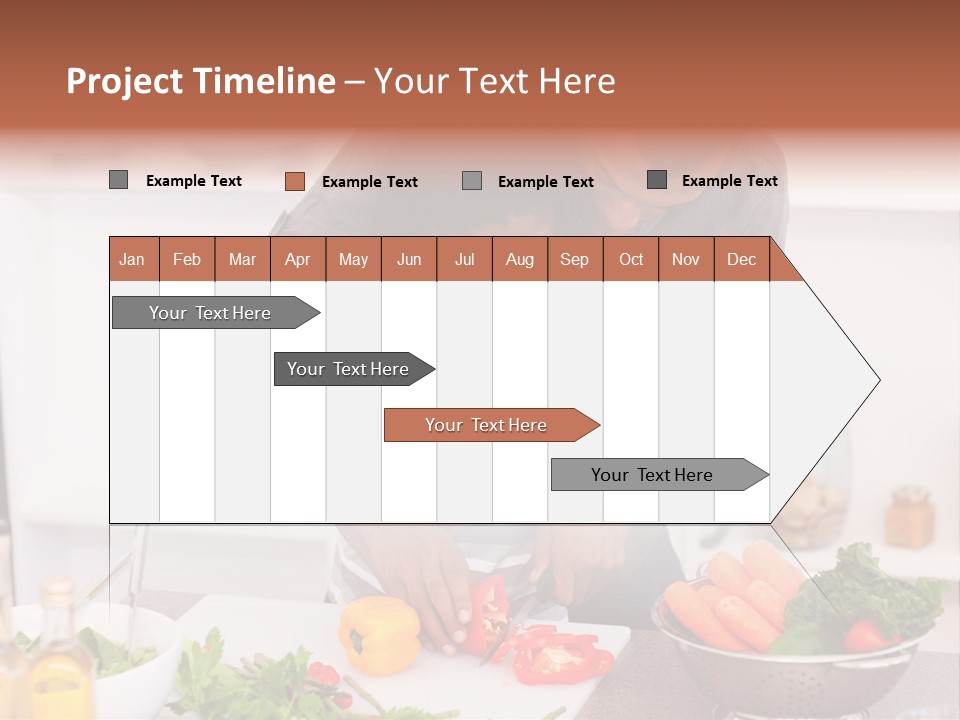 Project Timeline – Your Text Here

Example Text
Example Text
Example Text
Example Text

| Jan | Feb | Mar | Apr | May | Jun | Jul | Aug | Sep | Oct | Nov | Dec |
|---|---|---|---|---|---|---|---|---|---|---|---|

Your Text Here

Your Text Here

Your Text Here

Your Text Here